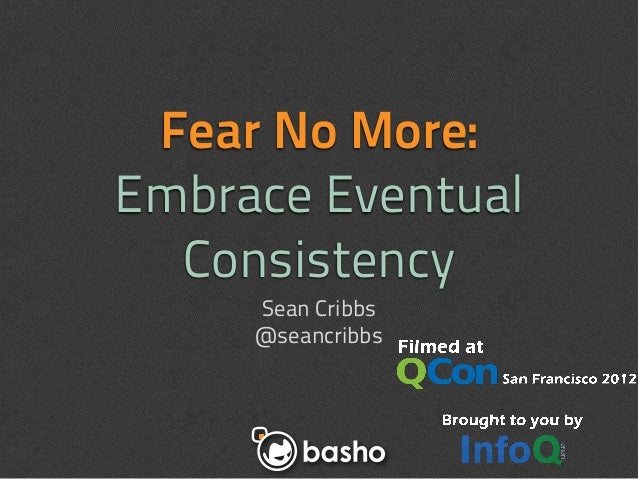 Fear No More:
Embrace Eventual Consistency

Sean Cribbs
@seancribbs

Filmed at
QCon San Francisco 2012

Brought to you by
InfoQ

basho